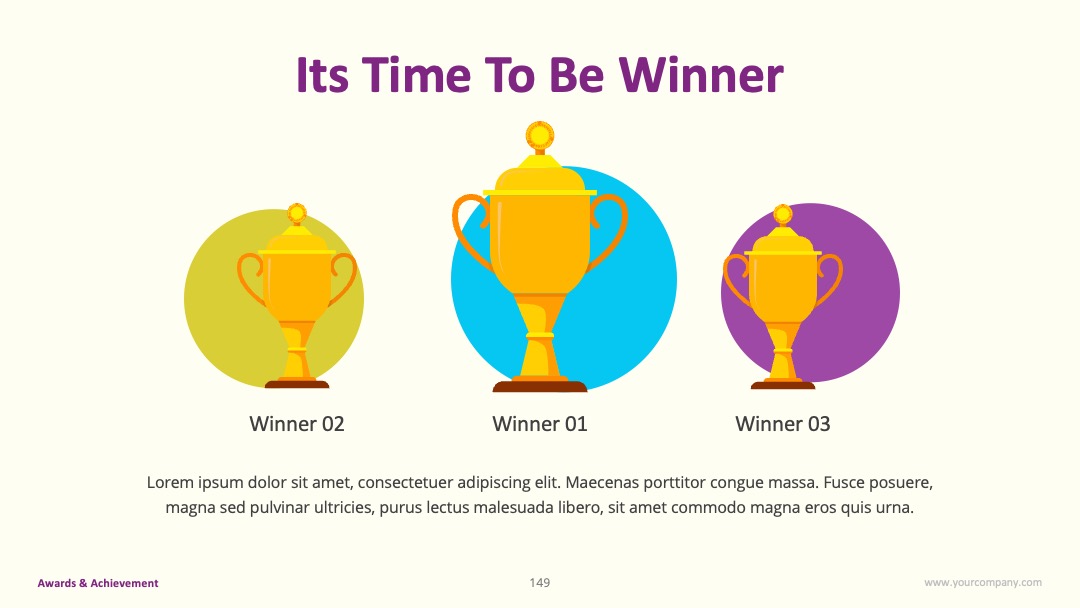 Its Time To Be Winner

Winner 02

Winner 01

Winner 03

Lorem ipsum dolor sit amet, consectetuer adipiscing elit. Maecenas porttitor congue massa. Fusce posuere, magna sed pulvinar ultricies, purus lectus malesuada libero, sit amet commodo magna eros quis urna.

Awards & Achievement

149

www.yourcompany.com